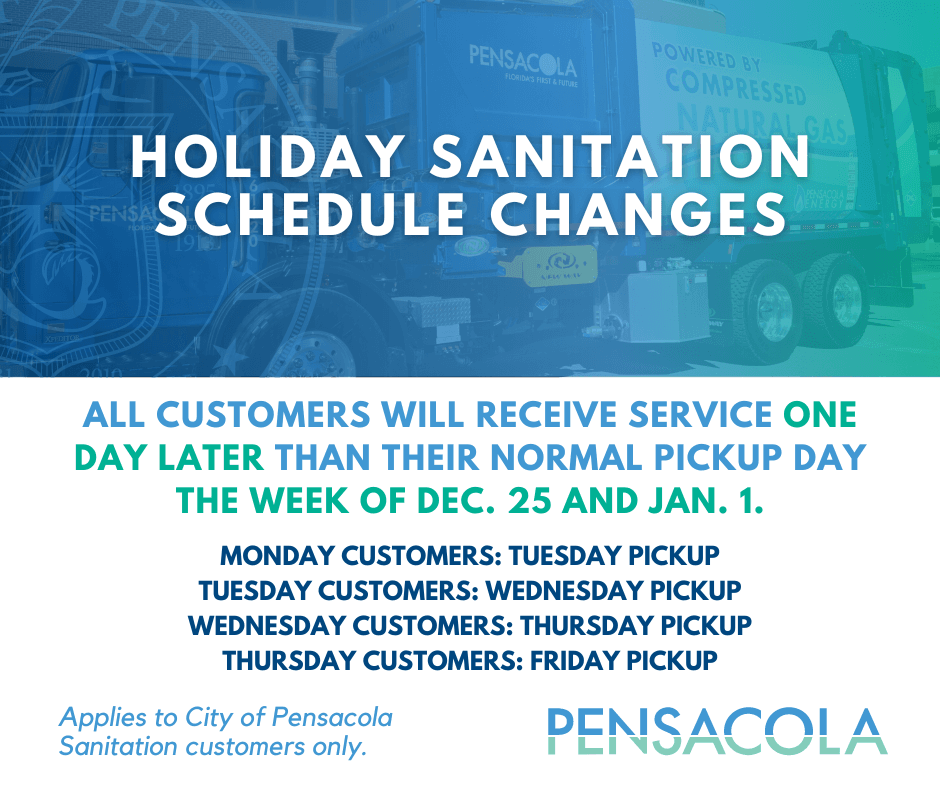 PENSACOLA
FLORIDA'S FIRST & FUTURE

POWERED BY COMPRESSED NATURAL GAS

HOLIDAY SANITATION SCHEDULE CHANGES

ALL CUSTOMERS WILL RECEIVE SERVICE ONE DAY LATER THAN THEIR NORMAL PICKUP DAY THE WEEK OF DEC. 25 AND JAN. 1.

MONDAY CUSTOMERS: TUESDAY PICKUP
TUESDAY CUSTOMERS: WEDNESDAY PICKUP
WEDNESDAY CUSTOMERS: THURSDAY PICKUP
THURSDAY CUSTOMERS: FRIDAY PICKUP

Applies to City of Pensacola Sanitation customers only.

PENSACOLA